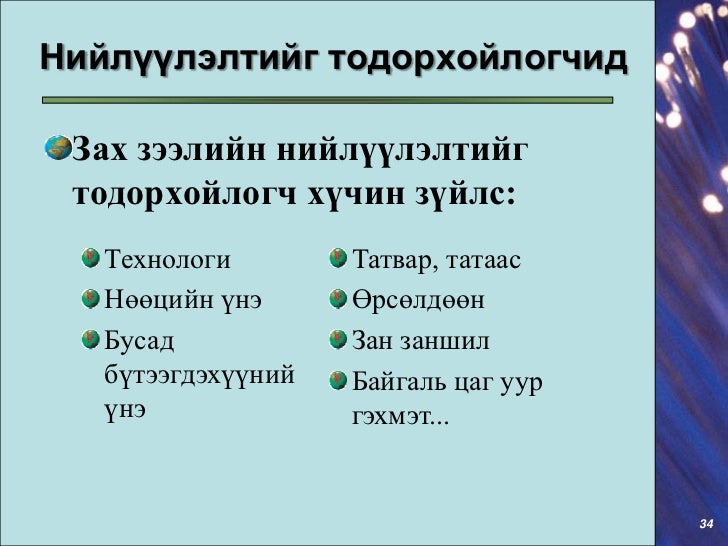 Нийлүүлэлтийг тодорхойлогчид

Зах зээлийн нийлүүлэлтийг тодорхойлогч хүчин зүйлс:

Технологи

Нөөцийн үнэ

Бусад бүтээгдэхүүний үнэ

Татвар, татаас

Өрсөлдөөн

Зан заншил

Байгаль цаг уур гэхмэт...

34